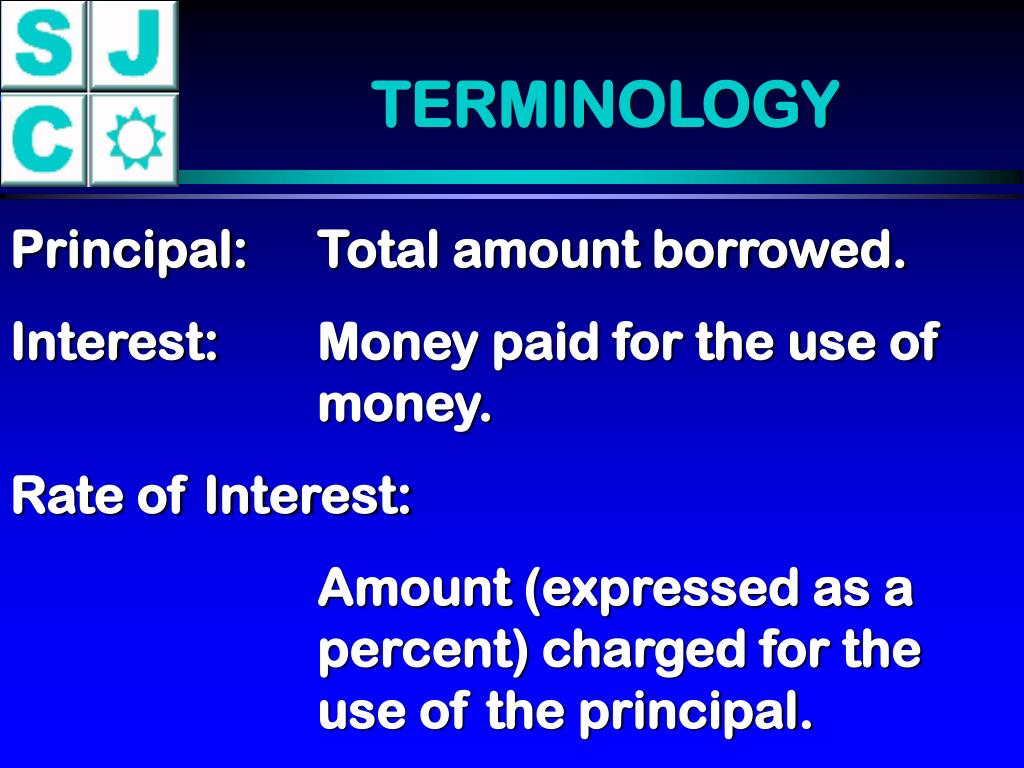 S J
C

TERMINOLOGY

Principal: Total amount borrowed.

Interest: Money paid for the use of money.

Rate of Interest:

Amount (expressed as a percent) charged for the use of the principal.